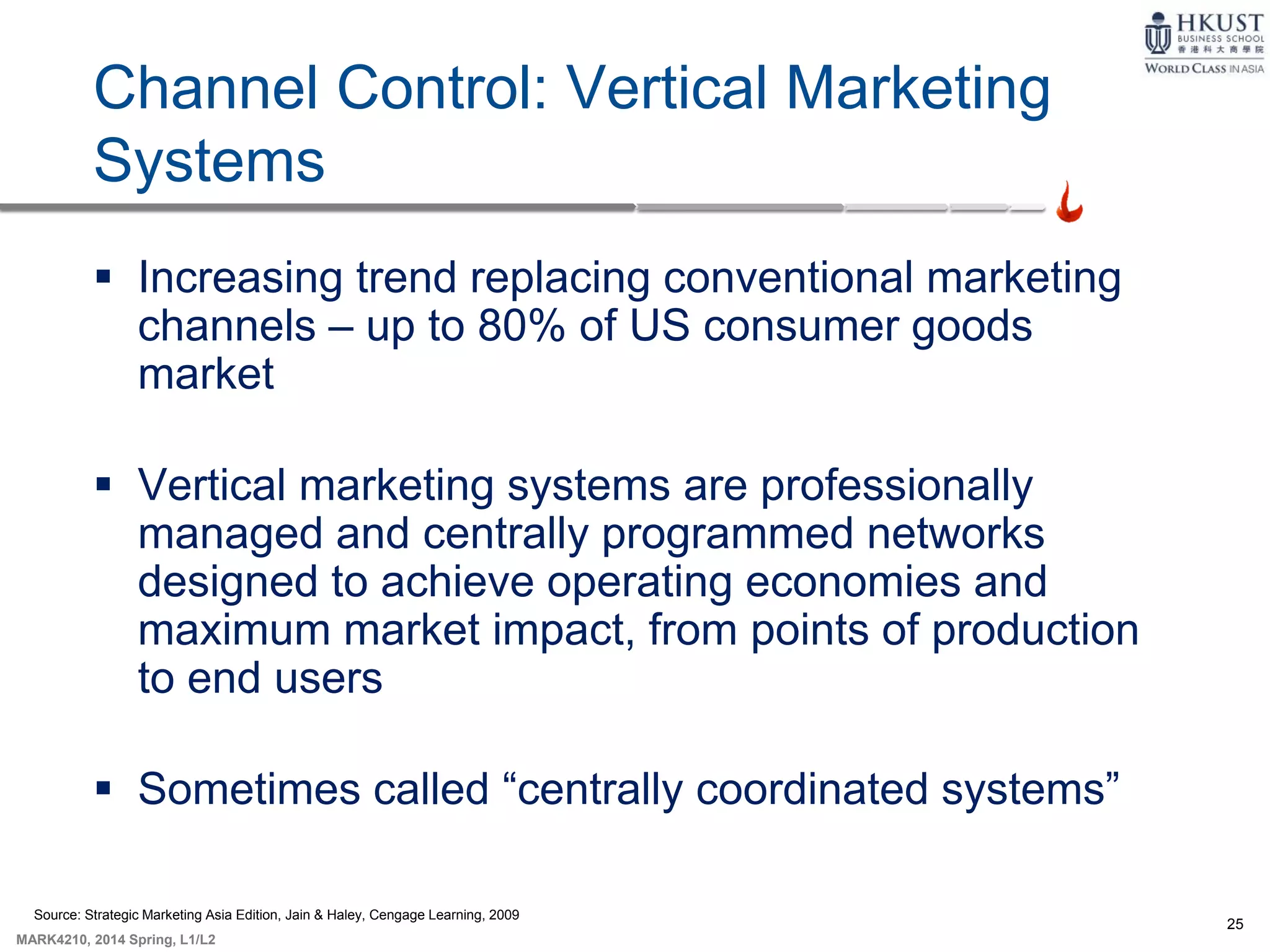 HKUST
BUSINESS SCHOOL
香港科大商學院
WORLD CLASS IN ASIA

Channel Control: Vertical Marketing Systems

▪ Increasing trend replacing conventional marketing channels – up to 80% of US consumer goods market

▪ Vertical marketing systems are professionally managed and centrally programmed networks designed to achieve operating economies and maximum market impact, from points of production to end users

▪ Sometimes called “centrally coordinated systems”

Source: Strategic Marketing Asia Edition, Jain & Haley, Cengage Learning, 2009

MARK4210, 2014 Spring, L1/L2

25